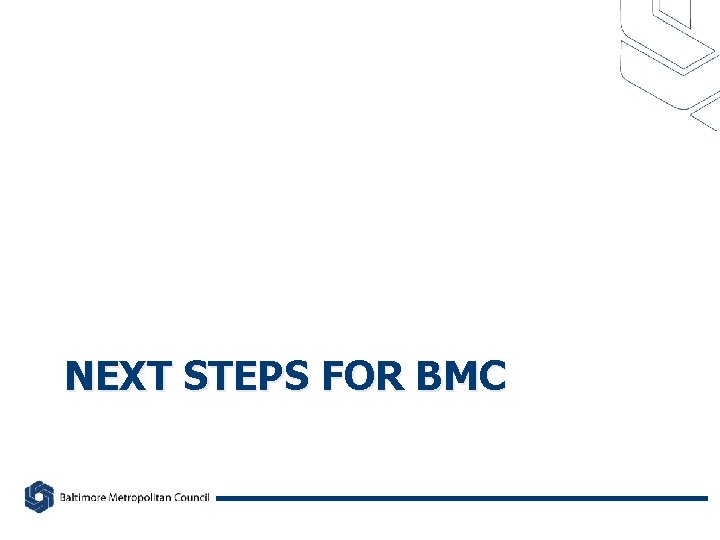 NEXT STEPS FOR BMC

Baltimore Metropolitan Council